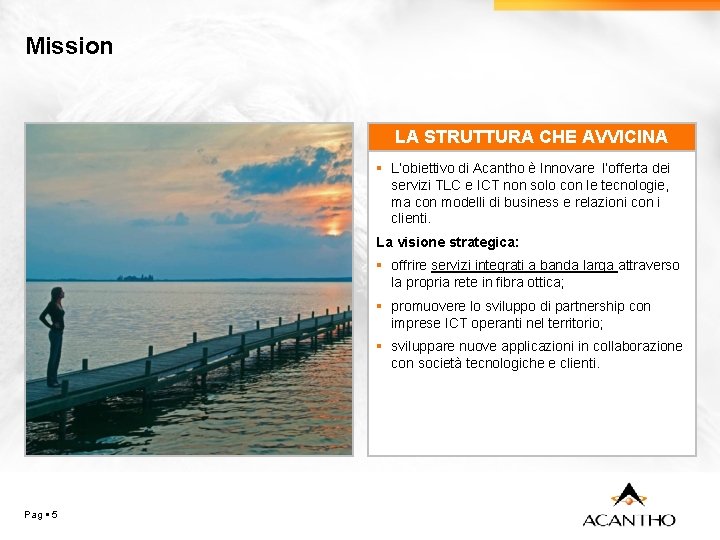 Mission

LA STRUTTURA CHE AVVICINA

▪ L'obiettivo di Acantho è Innovare l'offerta dei servizi TLC e ICT non solo con le tecnologie, ma con modelli di business e relazioni con i clienti.

La visione strategica:

▪ offrire servizi integrati a banda larga attraverso la propria rete in fibra ottica;

▪ promuovere lo sviluppo di partnership con imprese ICT operanti nel territorio;

▪ sviluppare nuove applicazioni in collaborazione con società tecnologiche e clienti.

Pag ▪ 5

ACANTHO